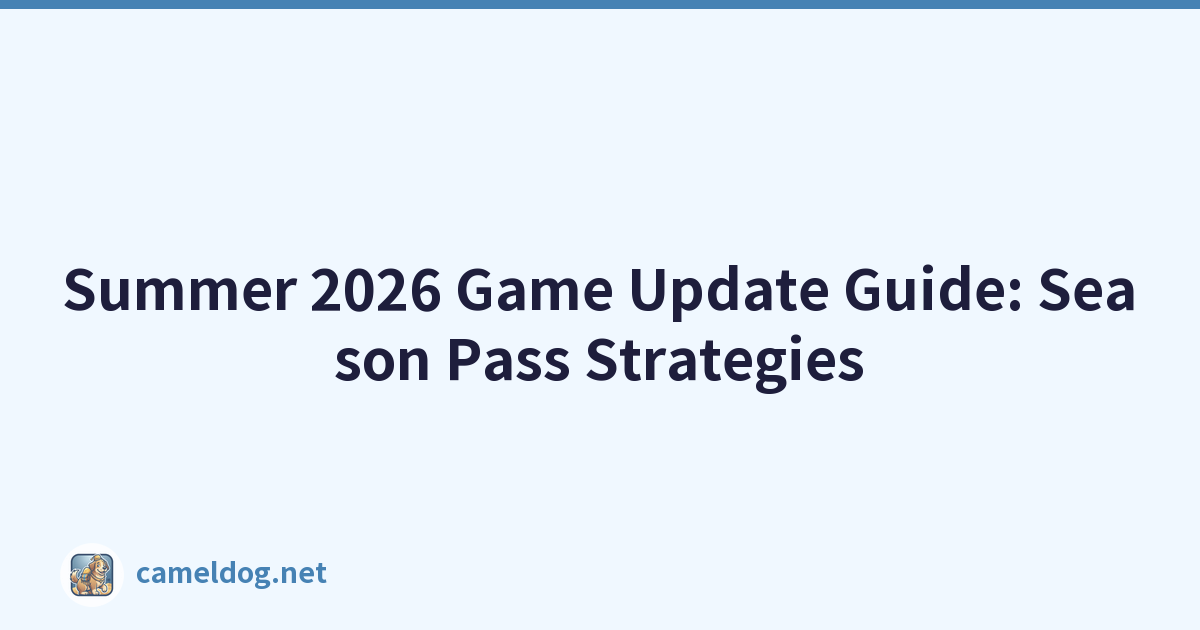 Summer 2026 Game Update Guide: Season Pass Strategies

cameldog.net